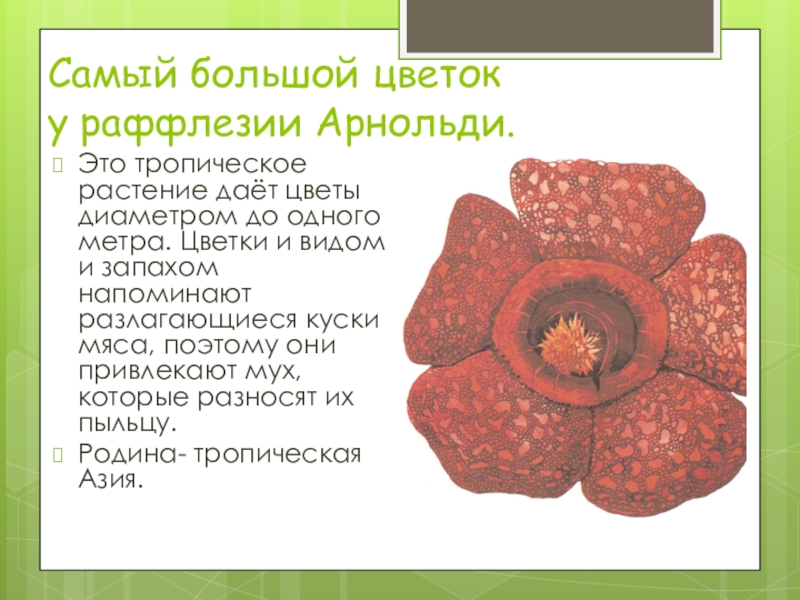 Самый большой цветок у раффлезии Арнольди.

Это тропическое растение даёт цветы диаметром до одного метра. Цветки и видом и запахом напоминают разлагающиеся куски мяса, поэтому они привлекают мух, которые разносят их пыльцу.

Родина- тропическая Азия.